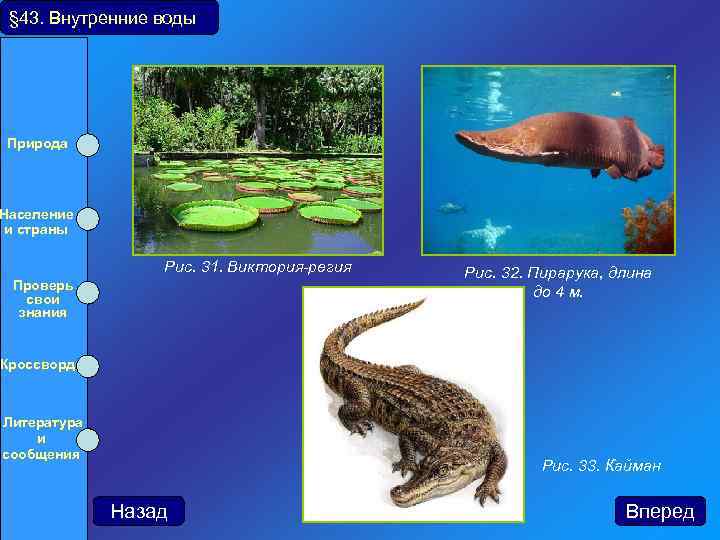 §43. Внутренние воды

Природа

Население и страны

Проверь свои знания

Кроссворд

Литература и сообщения

Рис. 31. Виктория-регия

Рис. 32. Пирарука, длина до 4 м.

Рис. 33. Кайман

Назад

Вперед